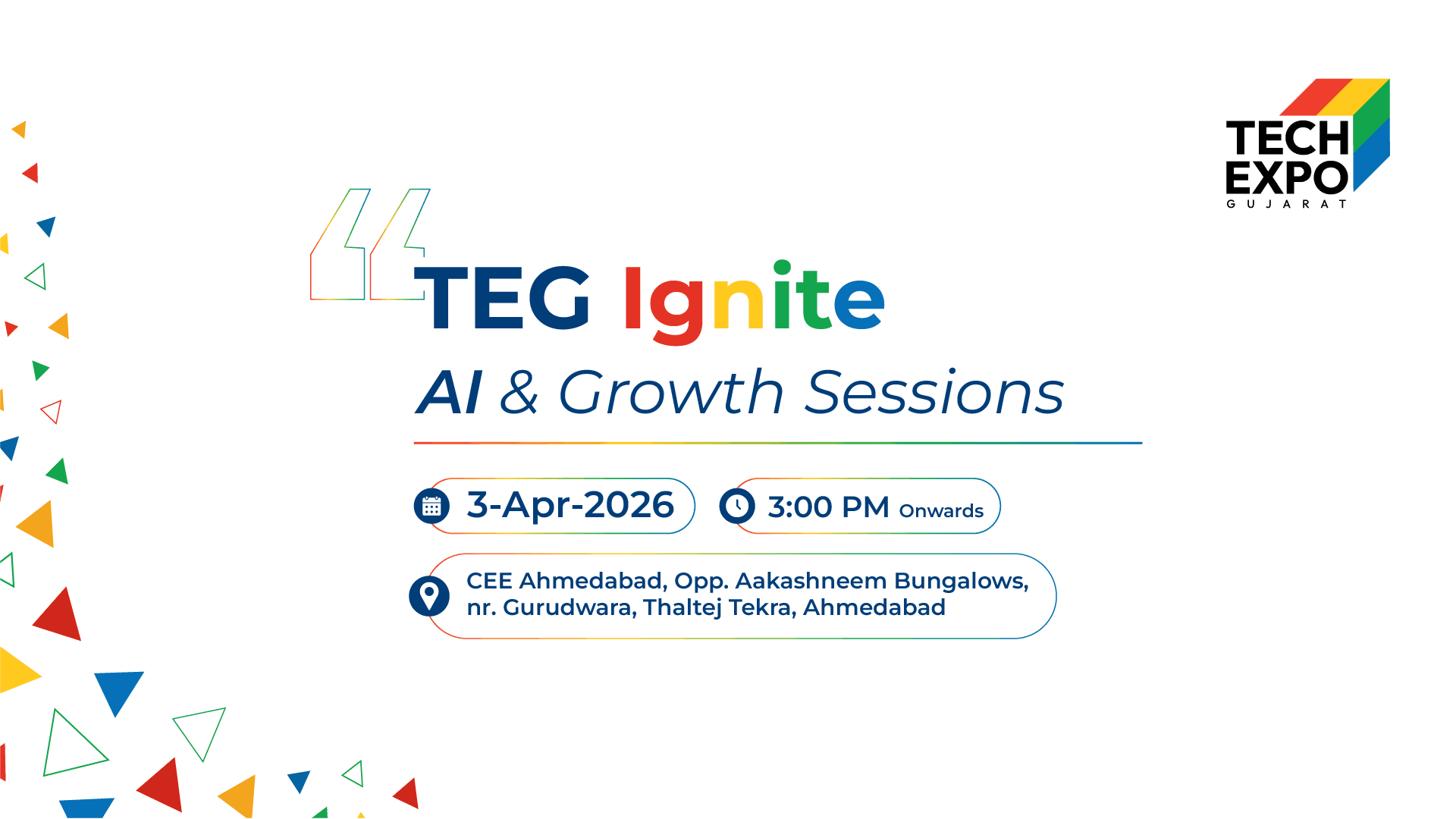 TECH EXPO
GUJARAT

TEG Ignite
AI & Growth Sessions

3-Apr-2026

3:00 PM Onwards

CEE Ahmedabad, Opp. Aakashneem Bungalows, nr. Gurudwara, Thaltej Tekra, Ahmedabad